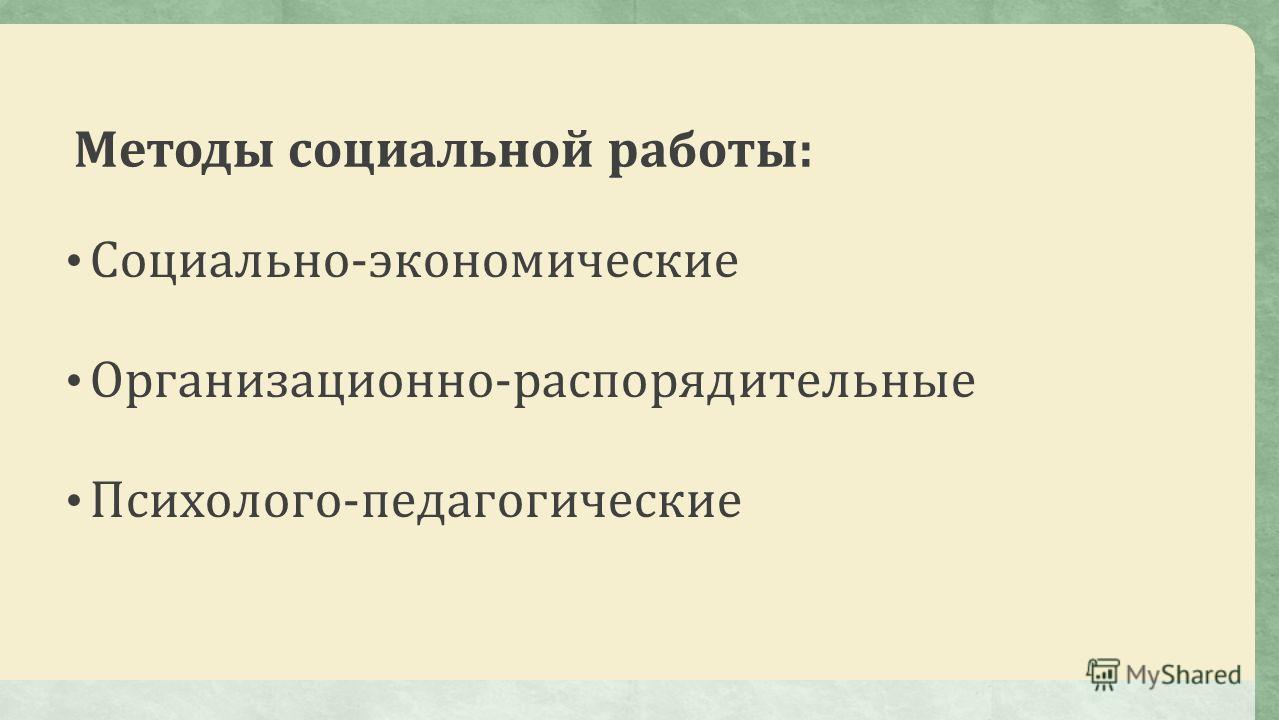 Методы социальной работы:

• Социально-экономические

• Организационно-распорядительные

• Психолого-педагогические

MyShared